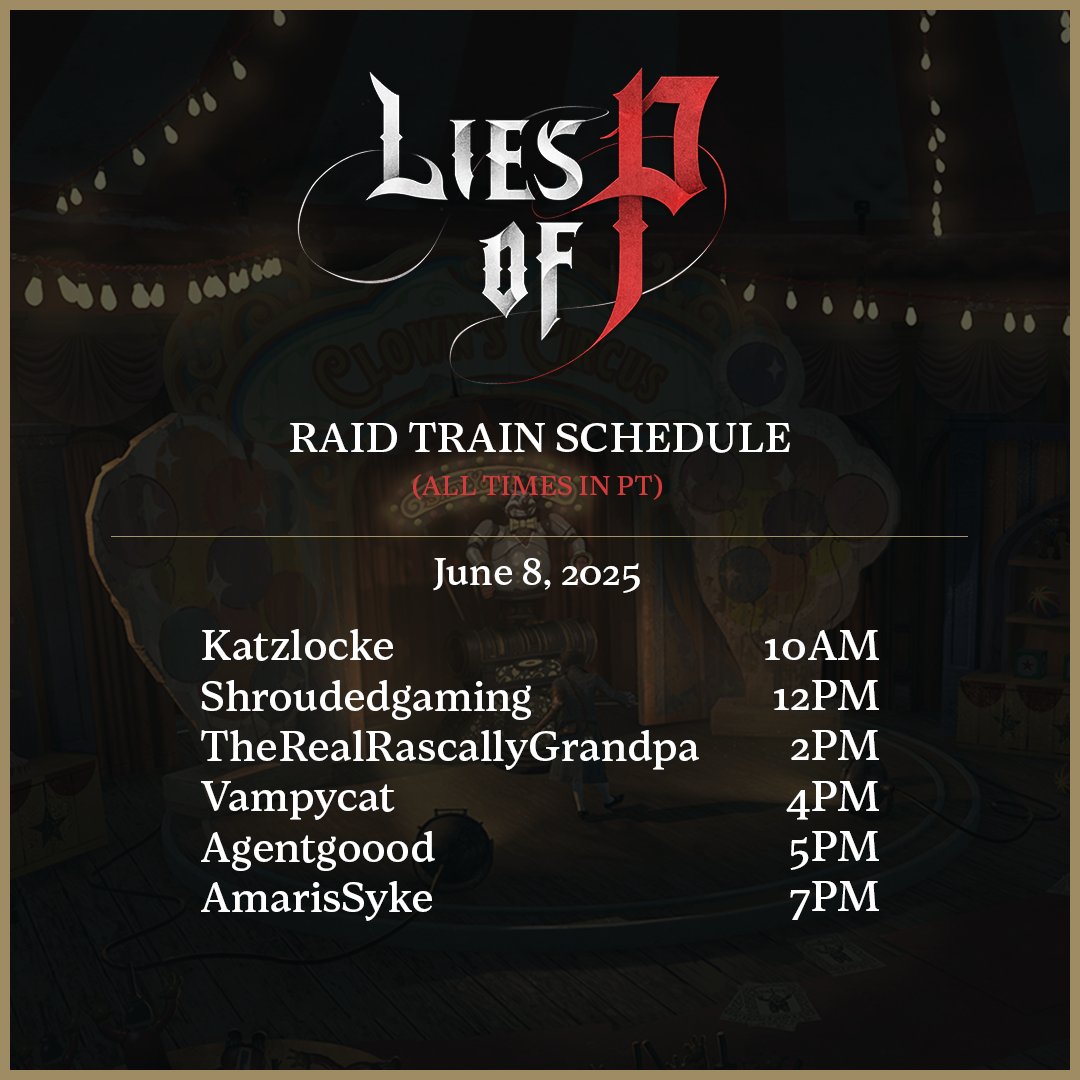 LIES OF P

CLOWN'S CIRCUS

RAID TRAIN SCHEDULE
(ALL TIMES IN PT)

June 8, 2025

| | |
|---|---|
| Katzlocke | 10AM |
| Shroudedgaming | 12PM |
| TheRealRascallyGrandpa | 2PM |
| Vampycat | 4PM |
| Agentgoood | 5PM |
| AmarisSyke | 7PM |